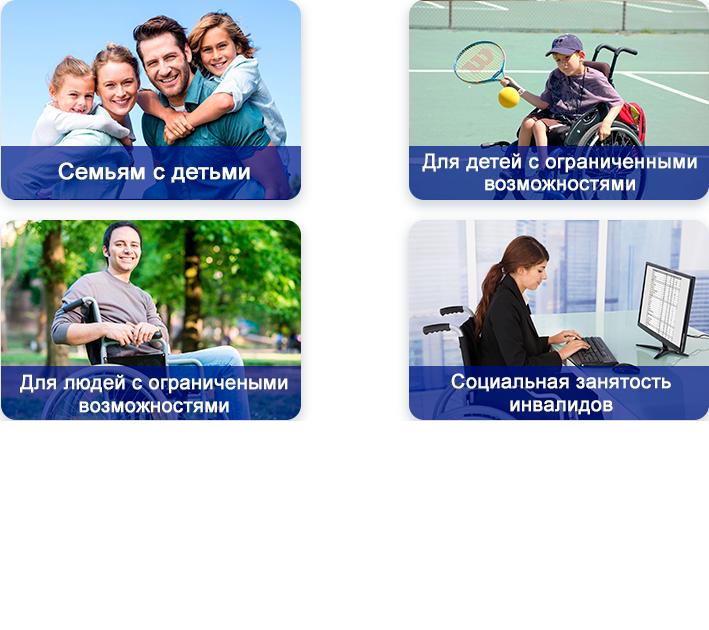 Семьям с детьми

Для детей с ограниченными возможностями

Для людей с ограничеными возможностями

Социальная занятость инвалидов